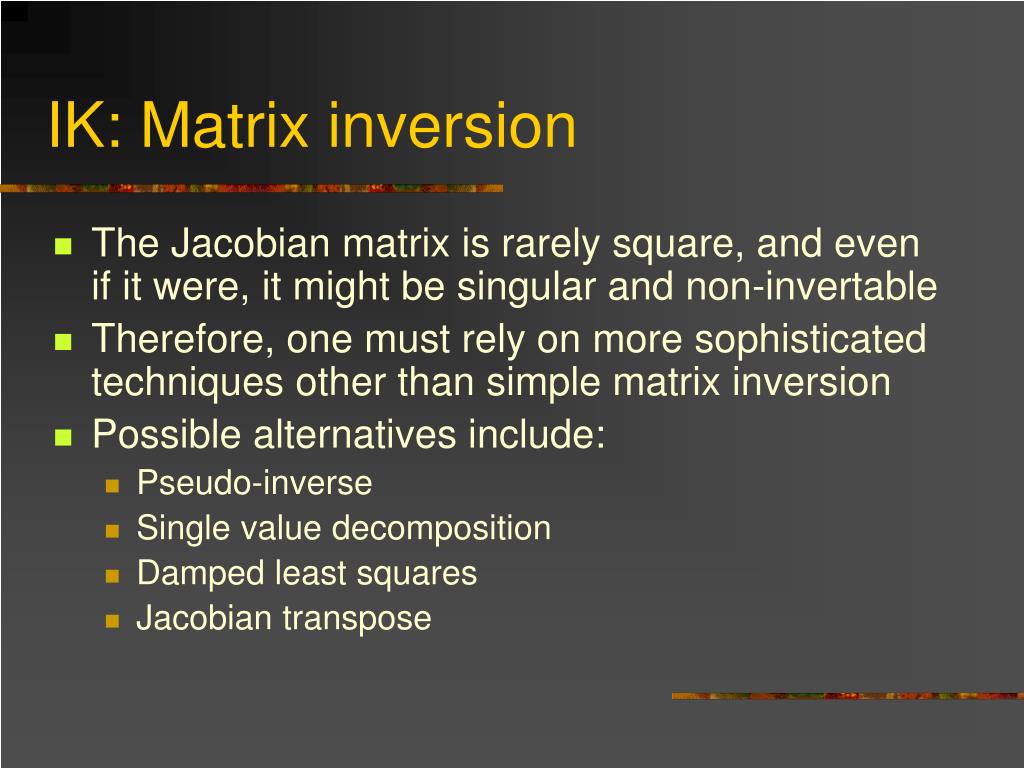 IK: Matrix inversion

The Jacobian matrix is rarely square, and even if it were, it might be singular and non-invertable

Therefore, one must rely on more sophisticated techniques other than simple matrix inversion

Possible alternatives include:

Pseudo-inverse

Single value decomposition

Damped least squares

Jacobian transpose